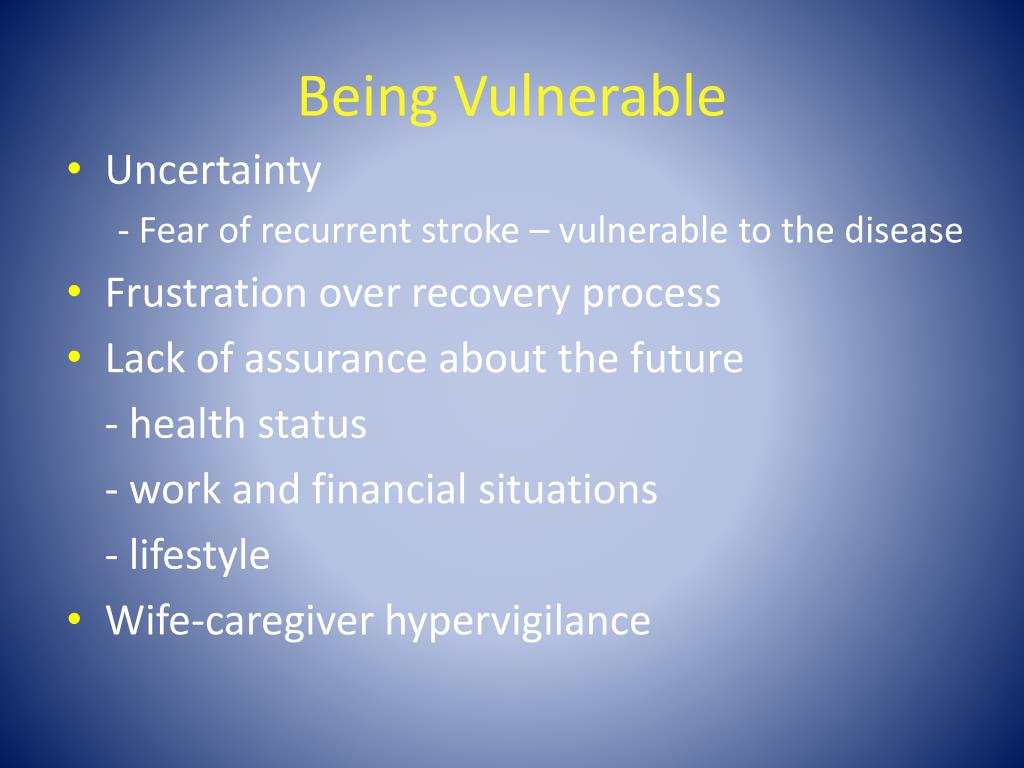 Being Vulnerable

• Uncertainty
 - Fear of recurrent stroke – vulnerable to the disease
• Frustration over recovery process
• Lack of assurance about the future
 - health status
 - work and financial situations
 - lifestyle
• Wife-caregiver hypervigilance